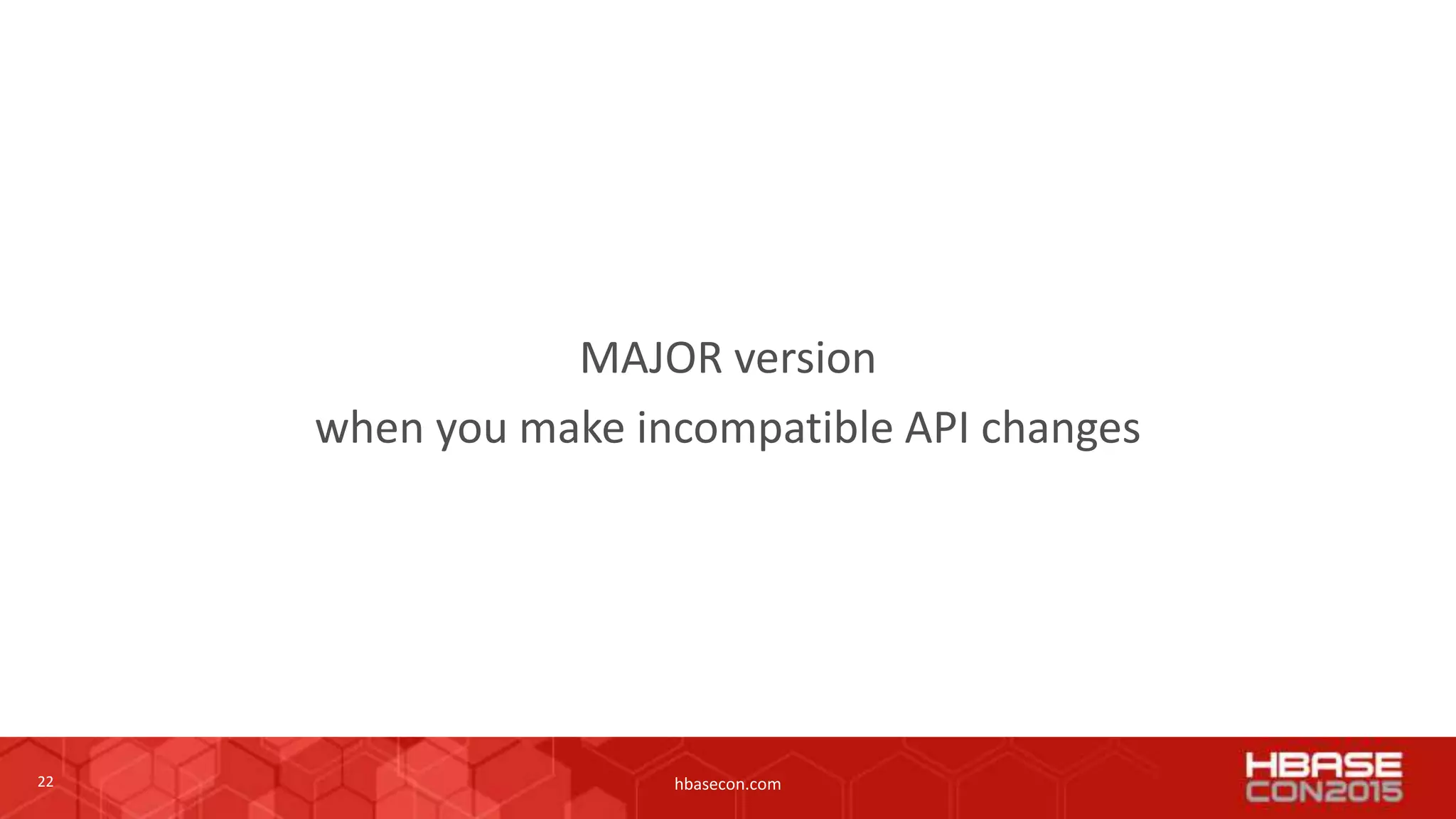 MAJOR version
when you make incompatible API changes

22

hbasecon.com

HBASE
CON2015